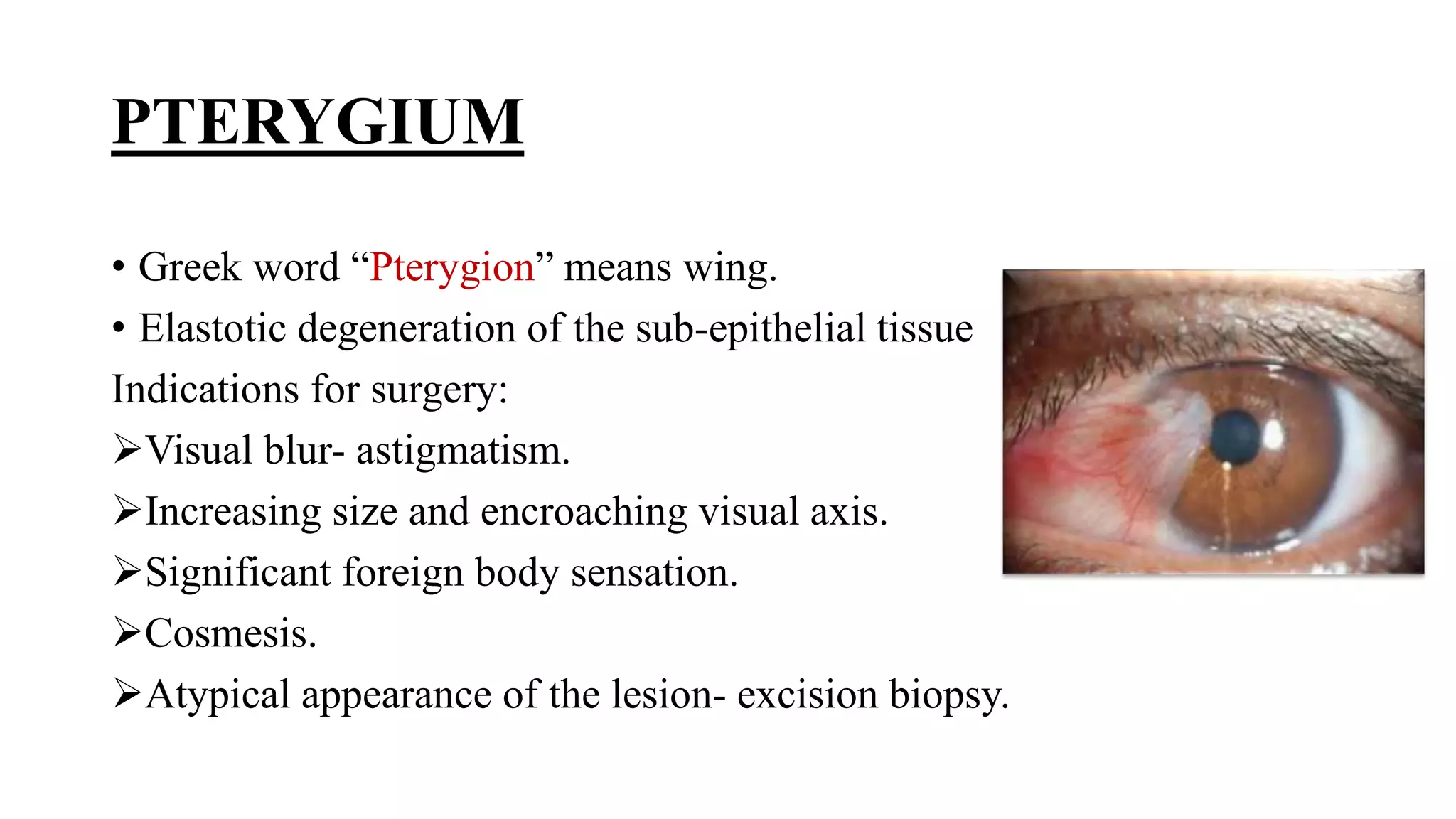 PTERYGIUM

• Greek word “Pterygion” means wing.
• Elastotic degeneration of the sub-epithelial tissue

Indications for surgery:
➢Visual blur- astigmatism.
➢Increasing size and encroaching visual axis.
➢Significant foreign body sensation.
➢Cosmesis.
➢Atypical appearance of the lesion- excision biopsy.